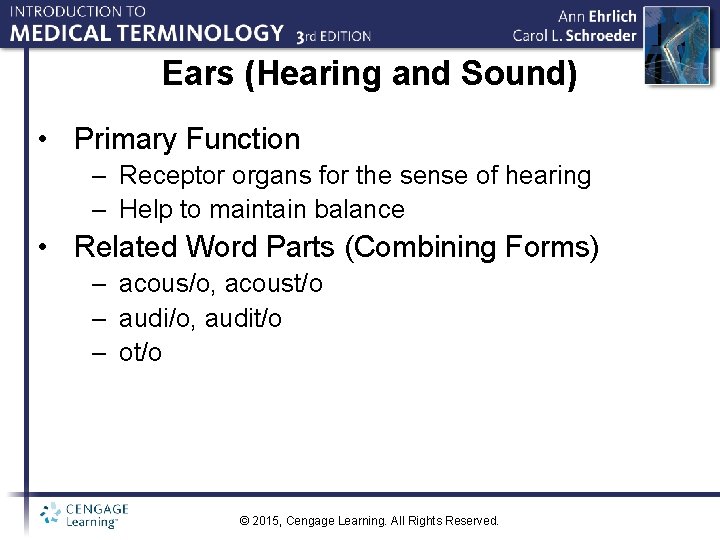 INTRODUCTION TO
MEDICAL TERMINOLOGY 3rd EDITION

Ann Ehrlich
Carol L. Schroeder

Ears (Hearing and Sound)

• Primary Function
– Receptor organs for the sense of hearing
– Help to maintain balance
• Related Word Parts (Combining Forms)
– acous/o, acoust/o
– audi/o, audit/o
– ot/o

CENGAGE Learning™

© 2015, Cengage Learning. All Rights Reserved.